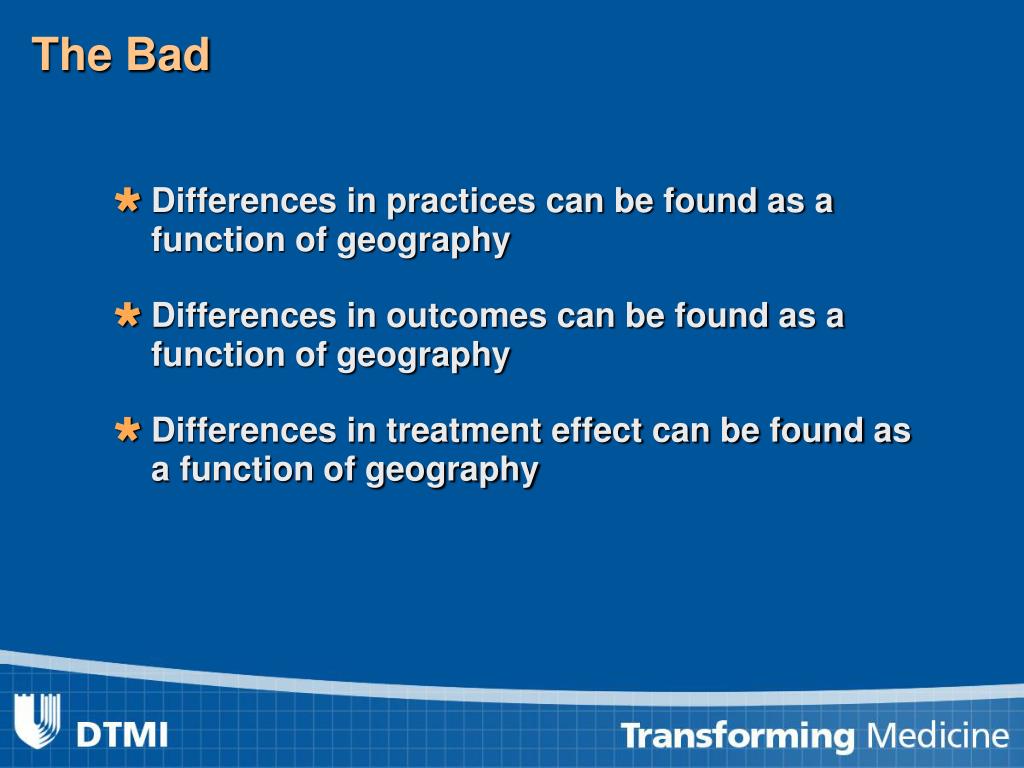 The Bad

Differences in practices can be found as a function of geography

Differences in outcomes can be found as a function of geography

Differences in treatment effect can be found as a function of geography

DTMI

Transforming Medicine